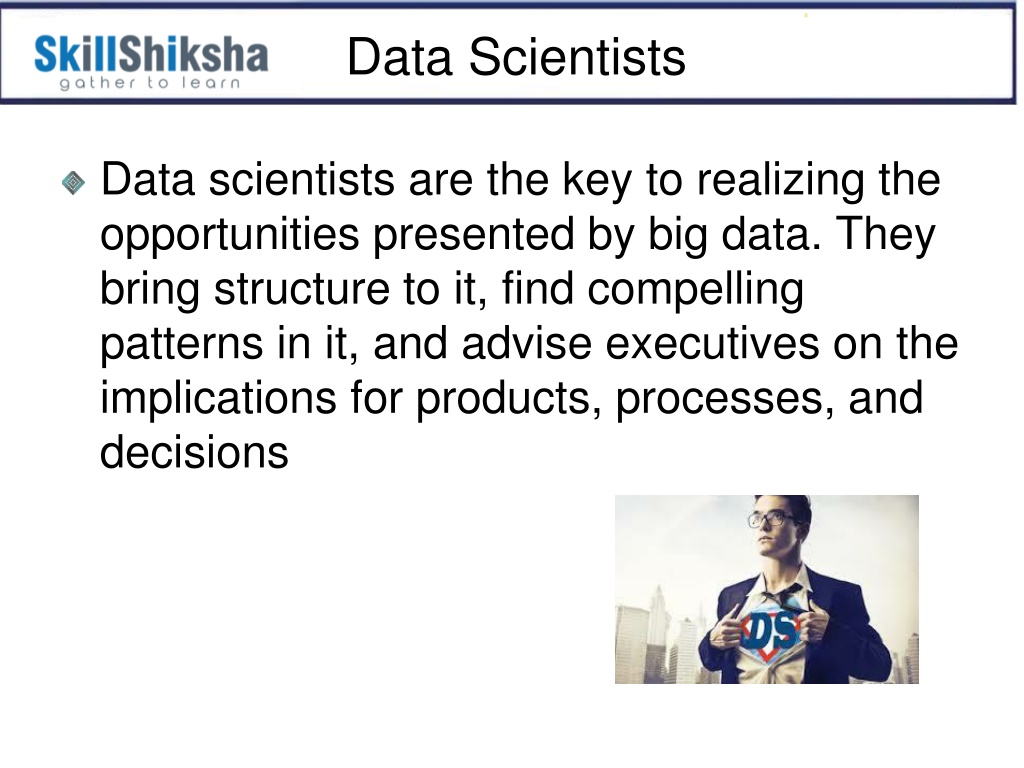 SkillShiksha
gather to learn

Data Scientists

Data scientists are the key to realizing the opportunities presented by big data. They bring structure to it, find compelling patterns in it, and advise executives on the implications for products, processes, and decisions

DS